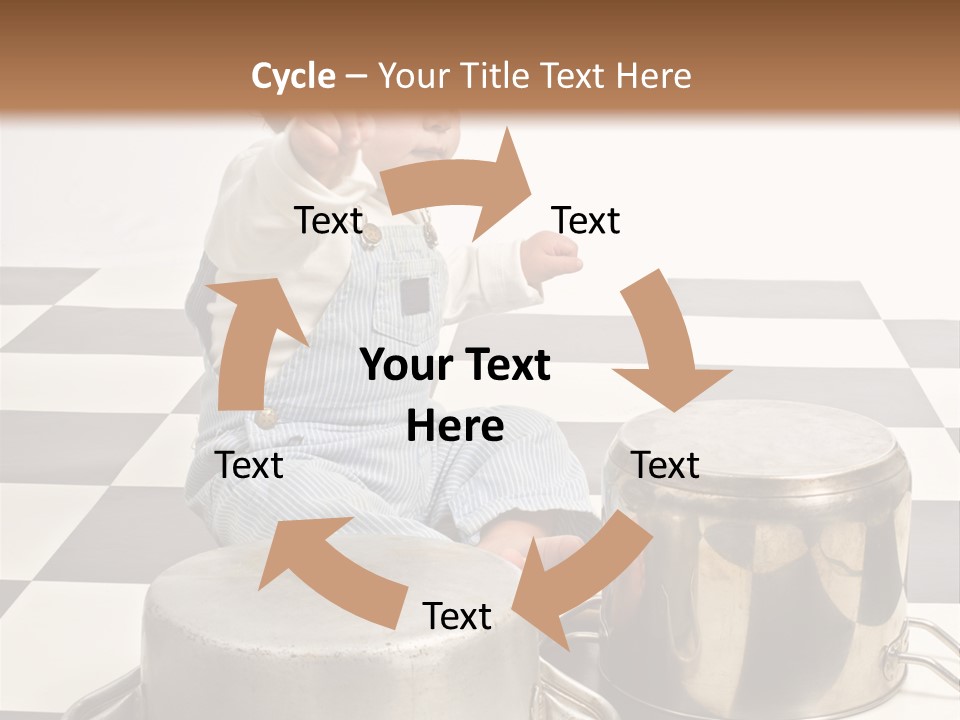 Cycle – Your Title Text Here

Text

Text

Your Text Here

Text

Text

Text